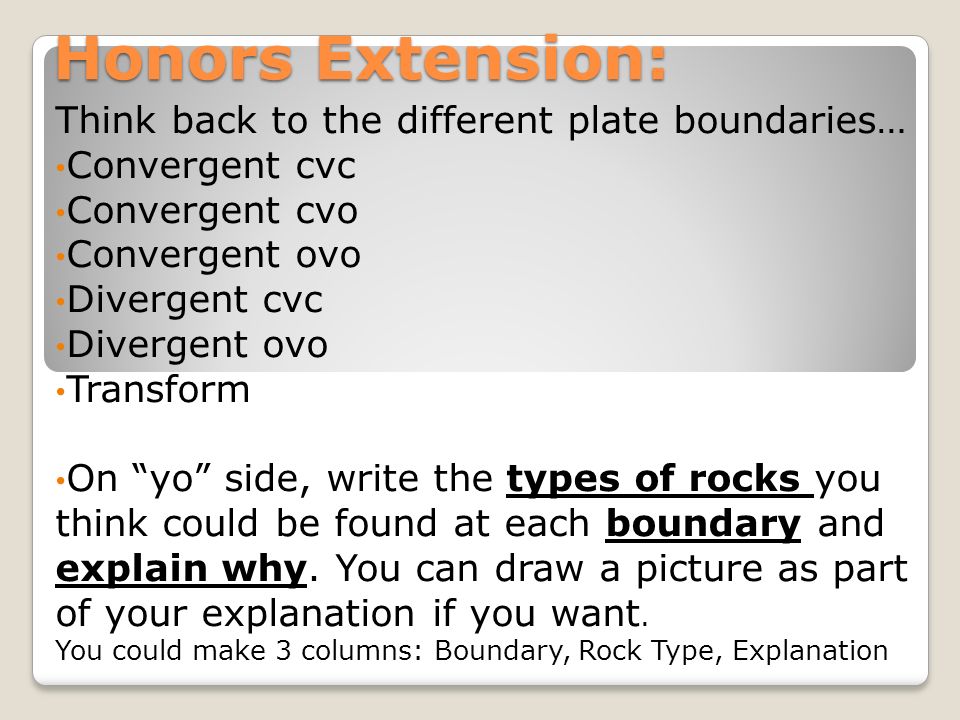 Honors Extension:

Think back to the different plate boundaries…
•Convergent cvc
•Convergent cvo
•Convergent ovo
•Divergent cvc
•Divergent ovo
•Transform

•On “yo” side, write the types of rocks you think could be found at each boundary and explain why. You can draw a picture as part of your explanation if you want.
You could make 3 columns: Boundary, Rock Type, Explanation